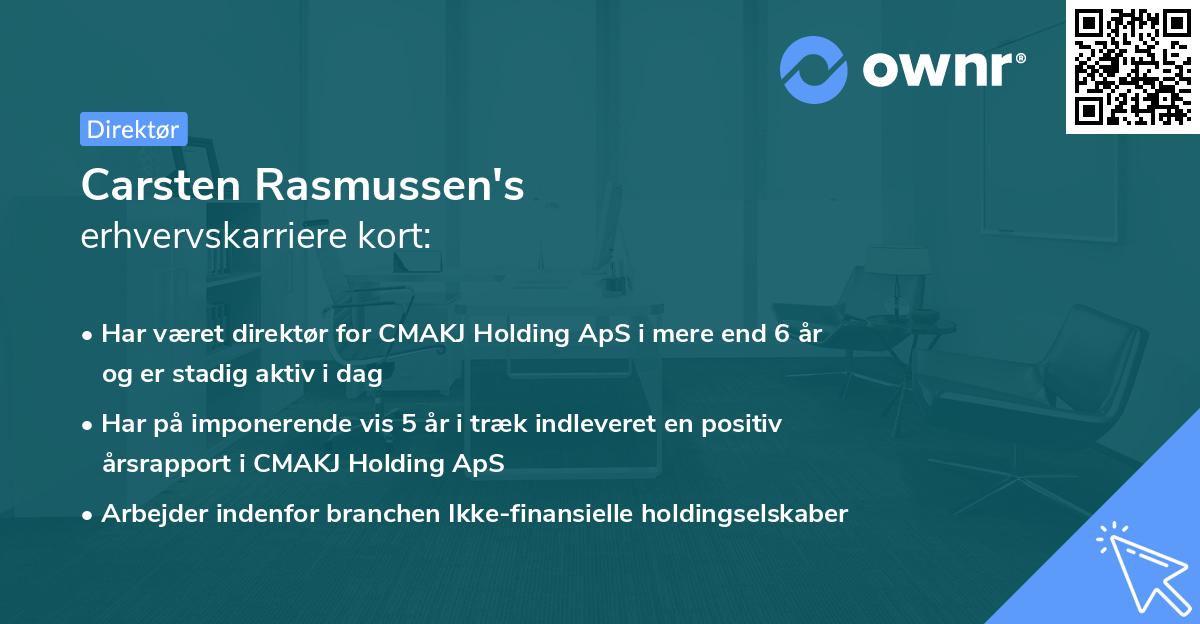 ownr®

Direktør

Carsten Rasmussen's
erhvervskarriere kort:

• Har været direktør for CMAKJ Holding ApS i mere end 6 år og er stadig aktiv i dag

• Har på imponerende vis 5 år i træk indleveret en positiv årsrapport i CMAKJ Holding ApS

• Arbejder indenfor branchen Ikke-finansielle holdingselskaber